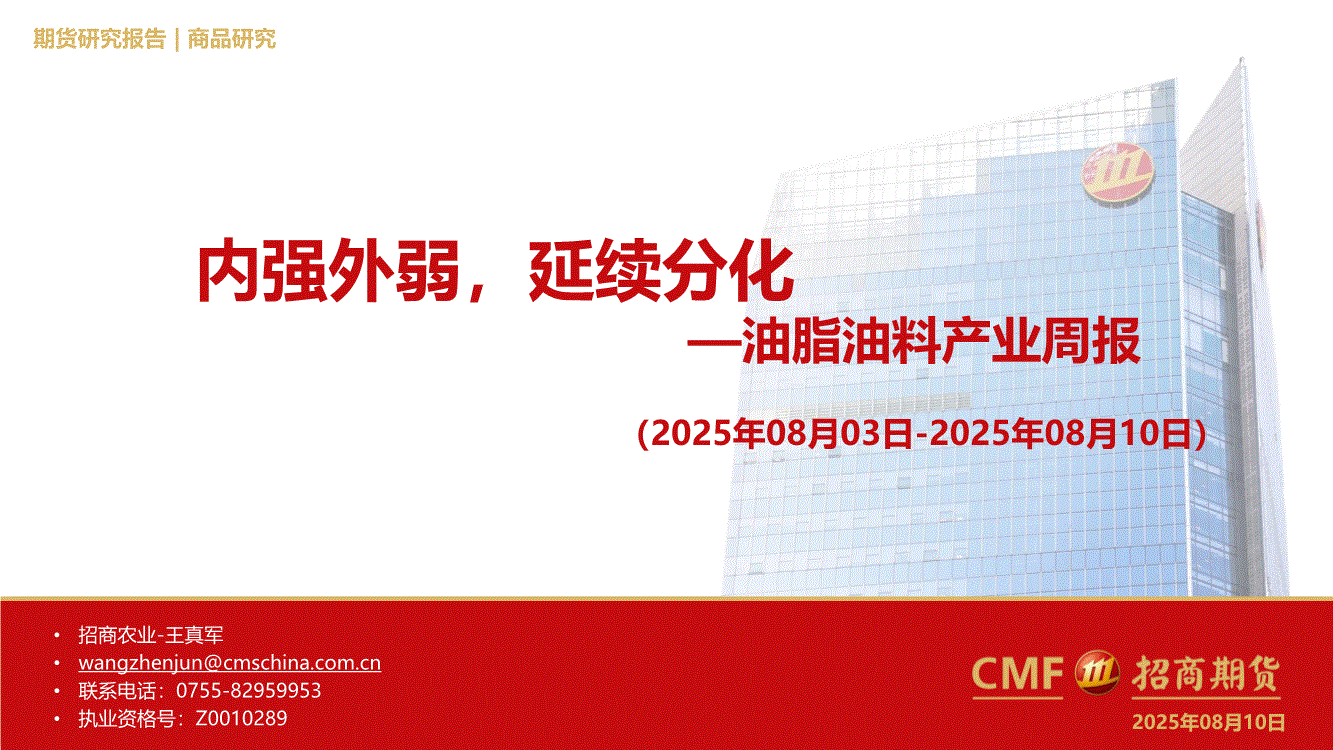 期货研究报告 | 商品研究

内强外弱，延续分化

—油脂油料产业周报

(2025年08月03日-2025年08月10日)

• 招商农业-王真军
• wangzhenjun@cmschina.com.cn
• 联系电话：0755-82959953
• 执业资格号：Z0010289

CMF 招商期货

2025年08月10日